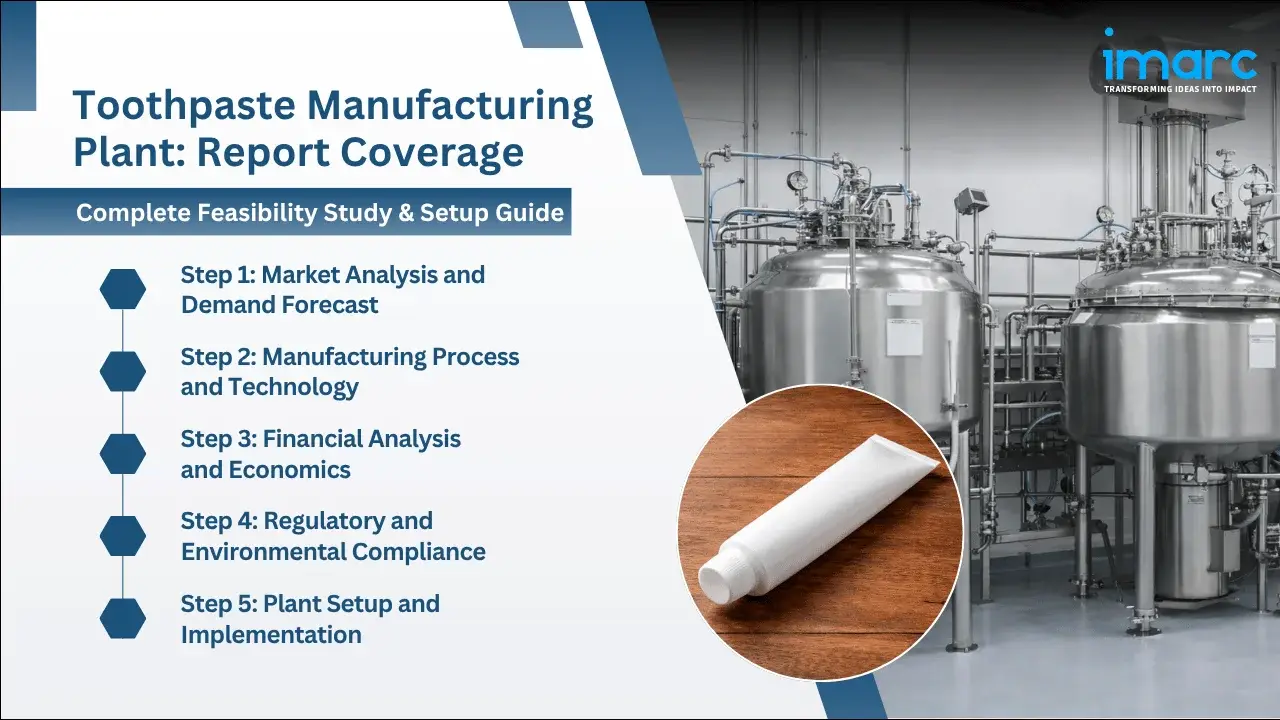 imarc
TRANSFORMING IDEAS INTO IMPACT

Toothpaste Manufacturing Plant: Report Coverage

Complete Feasibility Study & Setup Guide

Step 1: Market Analysis and Demand Forecast

Step 2: Manufacturing Process and Technology

Step 3: Financial Analysis and Economics

Step 4: Regulatory and Environmental Compliance

Step 5: Plant Setup and Implementation